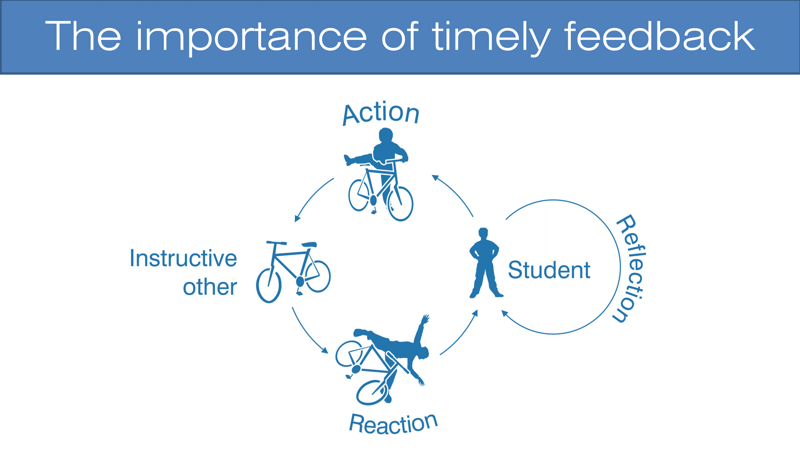 The importance of timely feedback

Action

Instructive other

Student

Reflection

Reaction